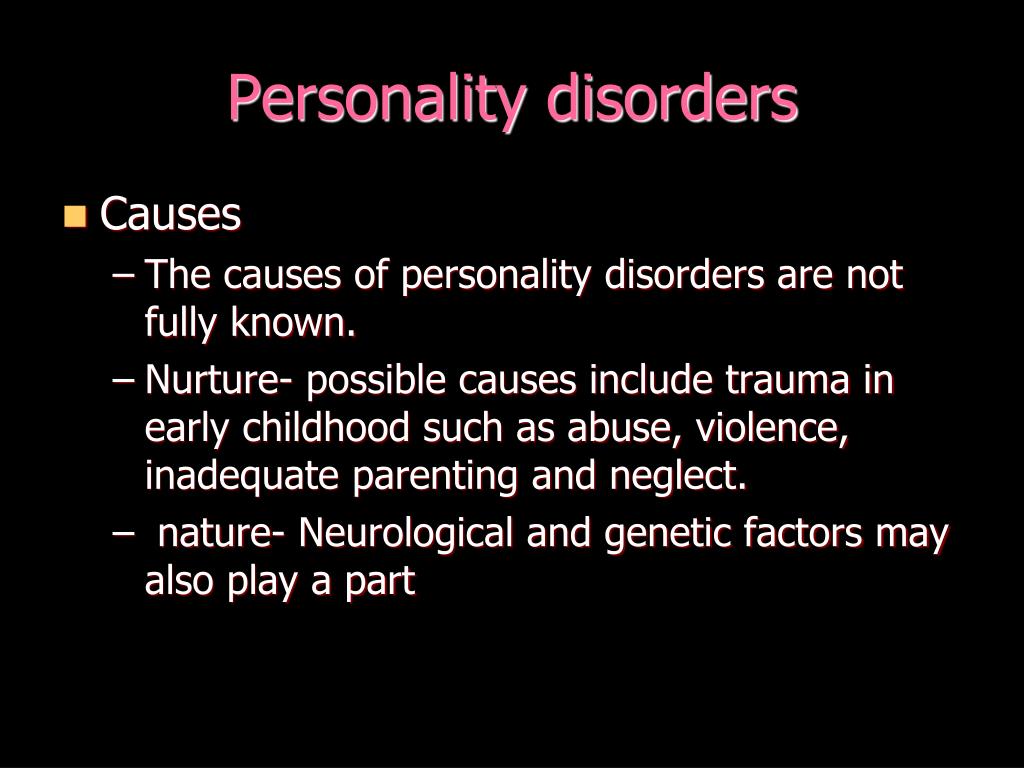 Personality disorders

Causes

– The causes of personality disorders are not fully known.

– Nurture- possible causes include trauma in early childhood such as abuse, violence, inadequate parenting and neglect.

– nature- Neurological and genetic factors may also play a part